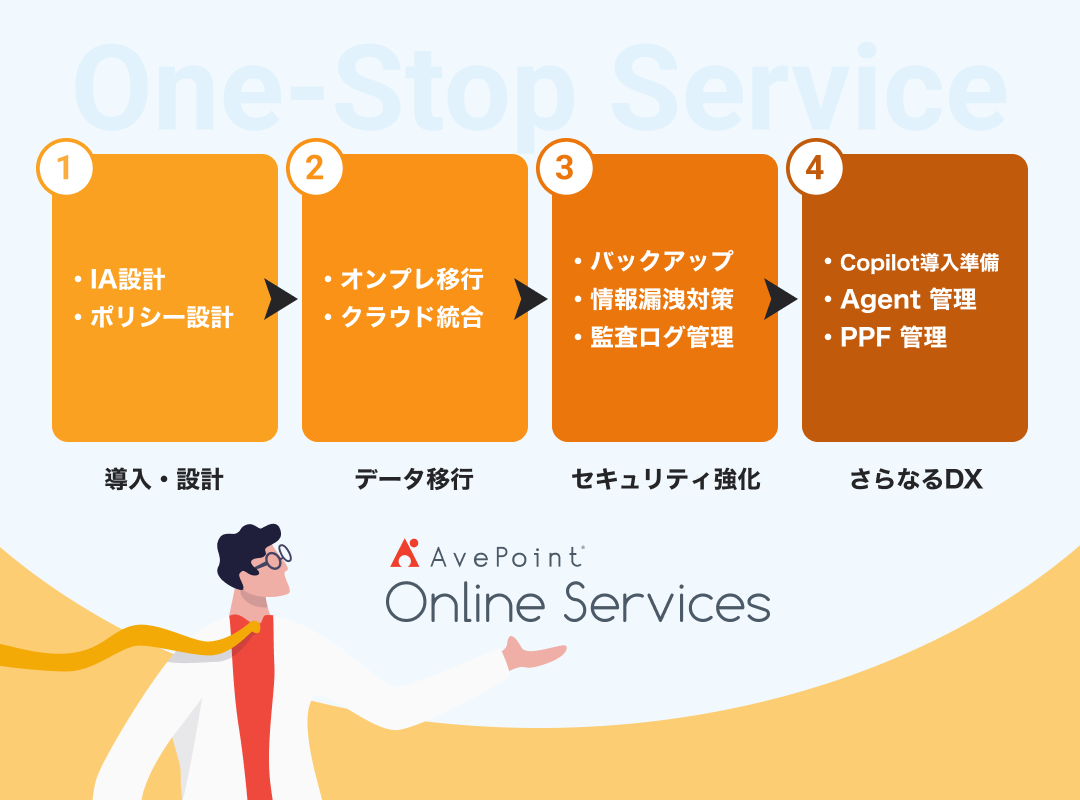 One-Stop Service

1
・IA設計
・ポリシー設計

導入・設計

2
・オンプレ移行
・クラウド統合

データ移行

3
・バックアップ
・情報漏洩対策
・監査ログ管理

セキュリティ強化

4
・Copilot導入準備
・Agent 管理
・PPF 管理

さらなるDX

AvePoint
Online Services